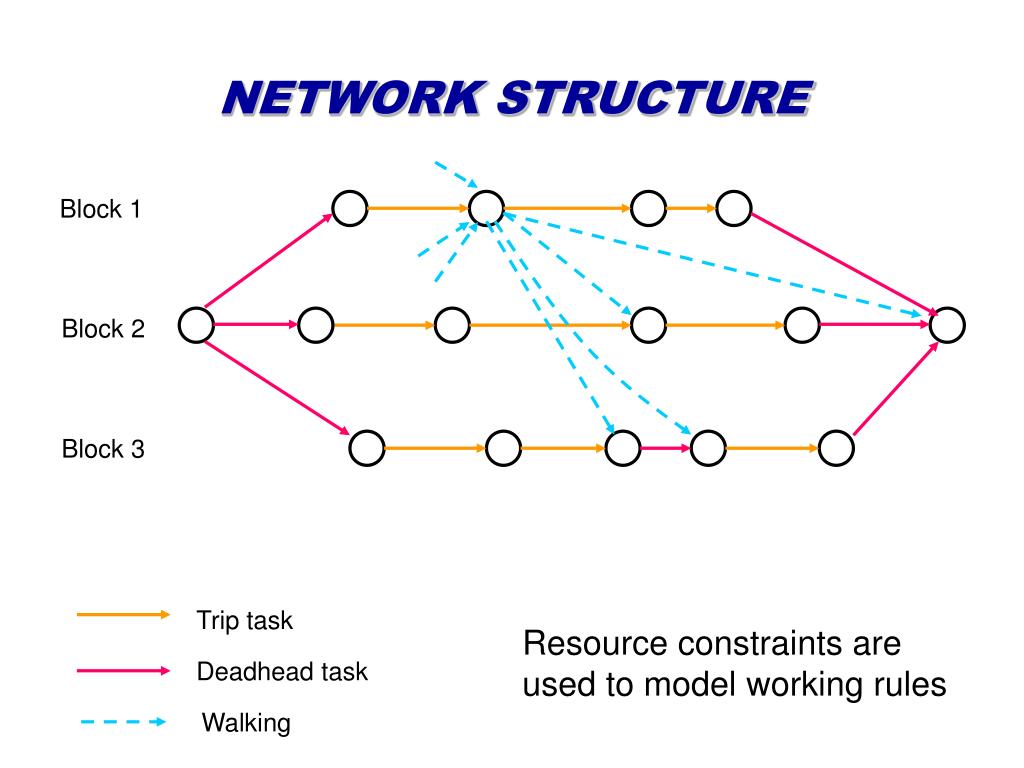 NETWORK STRUCTURE

Block 1

Block 2

Block 3

Trip task

Deadhead task

Walking

Resource constraints are used to model working rules